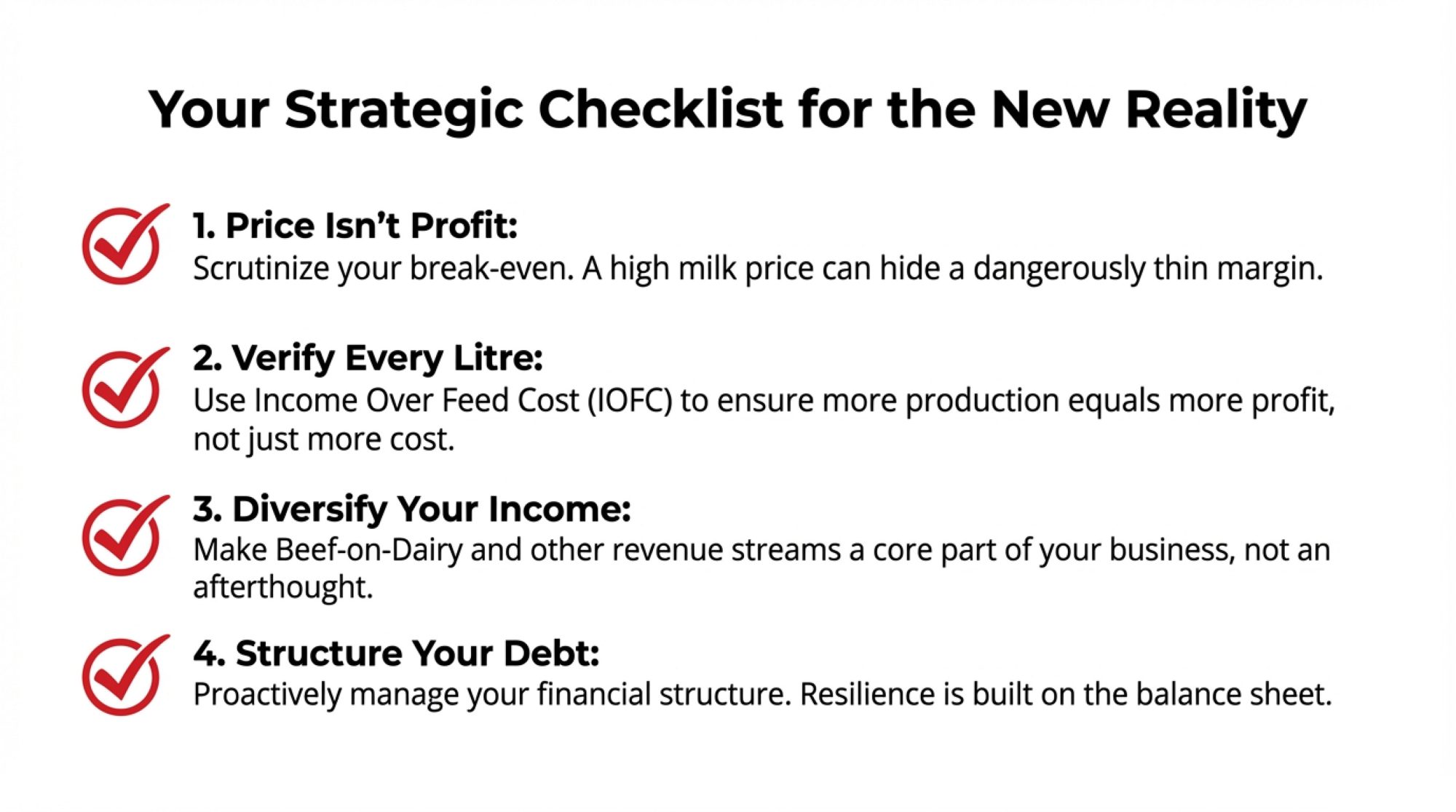 Your Strategic Checklist for the New Reality

1. Price Isn’t Profit:
Scrutinize your break-even. A high milk price can hide a dangerously thin margin.

2. Verify Every Litre:
Use Income Over Feed Cost (IOFC) to ensure more production equals more profit, not just more cost.

3. Diversify Your Income:
Make Beef-on-Dairy and other revenue streams a core part of your business, not an afterthought.

4. Structure Your Debt:
Proactively manage your financial structure. Resilience is built on the balance sheet.